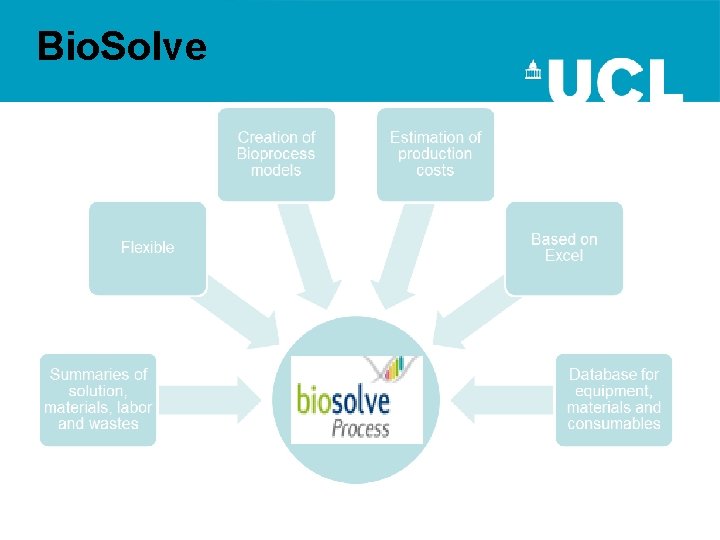 BioSolve

UCL

Creation of Bioprocess models

Estimation of production costs

Flexible

Based on Excel

Summaries of solution, materials, labor and wastes

biosolve Process

Database for equipment, materials and consumables